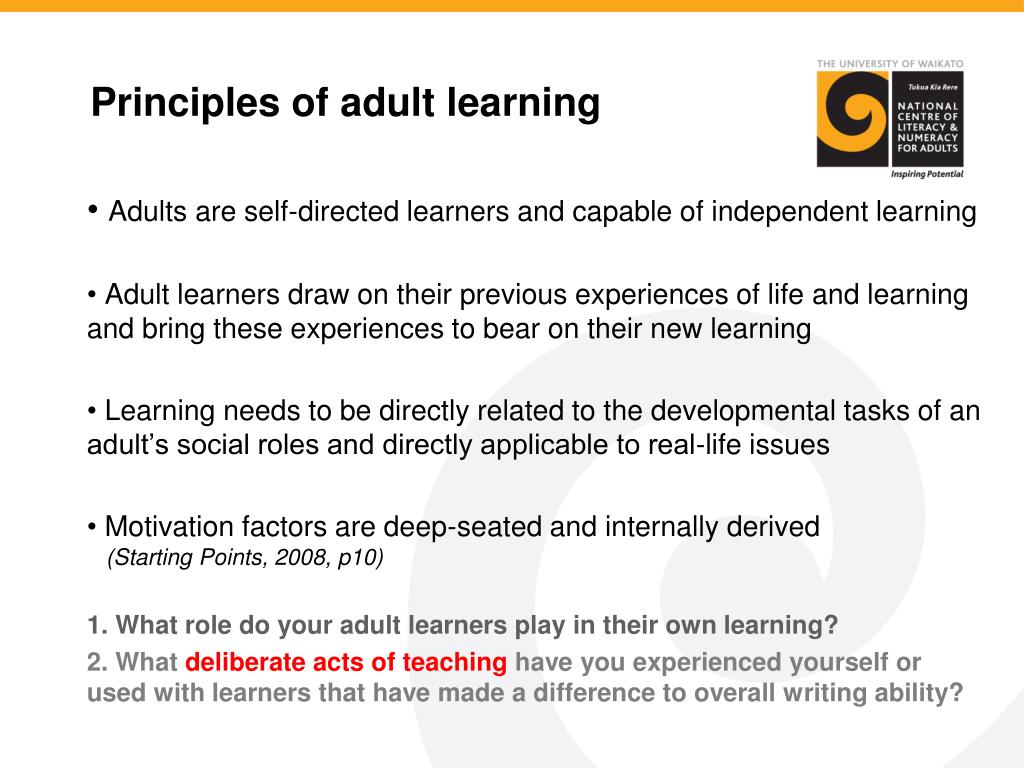 Principles of adult learning

THE UNIVERSITY OF WAIKATO
Tukua Kia Rere
NATIONAL CENTRE OF LITERACY & NUMERACY FOR ADULTS
Inspiring Potential

• Adults are self-directed learners and capable of independent learning

• Adult learners draw on their previous experiences of life and learning and bring these experiences to bear on their new learning

• Learning needs to be directly related to the developmental tasks of an adult's social roles and directly applicable to real-life issues

• Motivation factors are deep-seated and internally derived
(Starting Points, 2008, p10)

1. What role do your adult learners play in their own learning?
2. What deliberate acts of teaching have you experienced yourself or used with learners that have made a difference to overall writing ability?